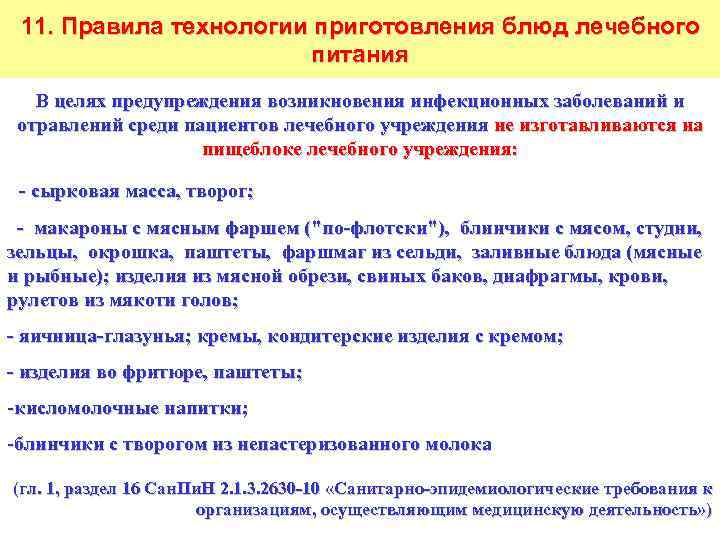 11. Правила технологии приготовления блюд лечебного питания

В целях предупреждения возникновения инфекционных заболеваний и отравлений среди пациентов лечебного учреждения не изготавливаются на пищеблоке лечебного учреждения:

- сырковая масса, творог;

- макароны с мясным фаршем ("по-флотски"), блинчики с мясом, студни, зельцы, окрошка, паштеты, фаршмаг из сельди, заливные блюда (мясные и рыбные); изделия из мясной обрези, свиных баков, диафрагмы, крови, рулетов из мякоти голов;

- яичница-глазунья; кремы, кондитерские изделия с кремом;

- изделия во фритюре, паштеты;

-кисломолочные напитки;

-блинчики с творогом из непастеризованного молока

(гл. 1, раздел 16 СанПиН 2.1.3.2630-10 «Санитарно-эпидемиологические требования к организациям, осуществляющим медицинскую деятельность»)